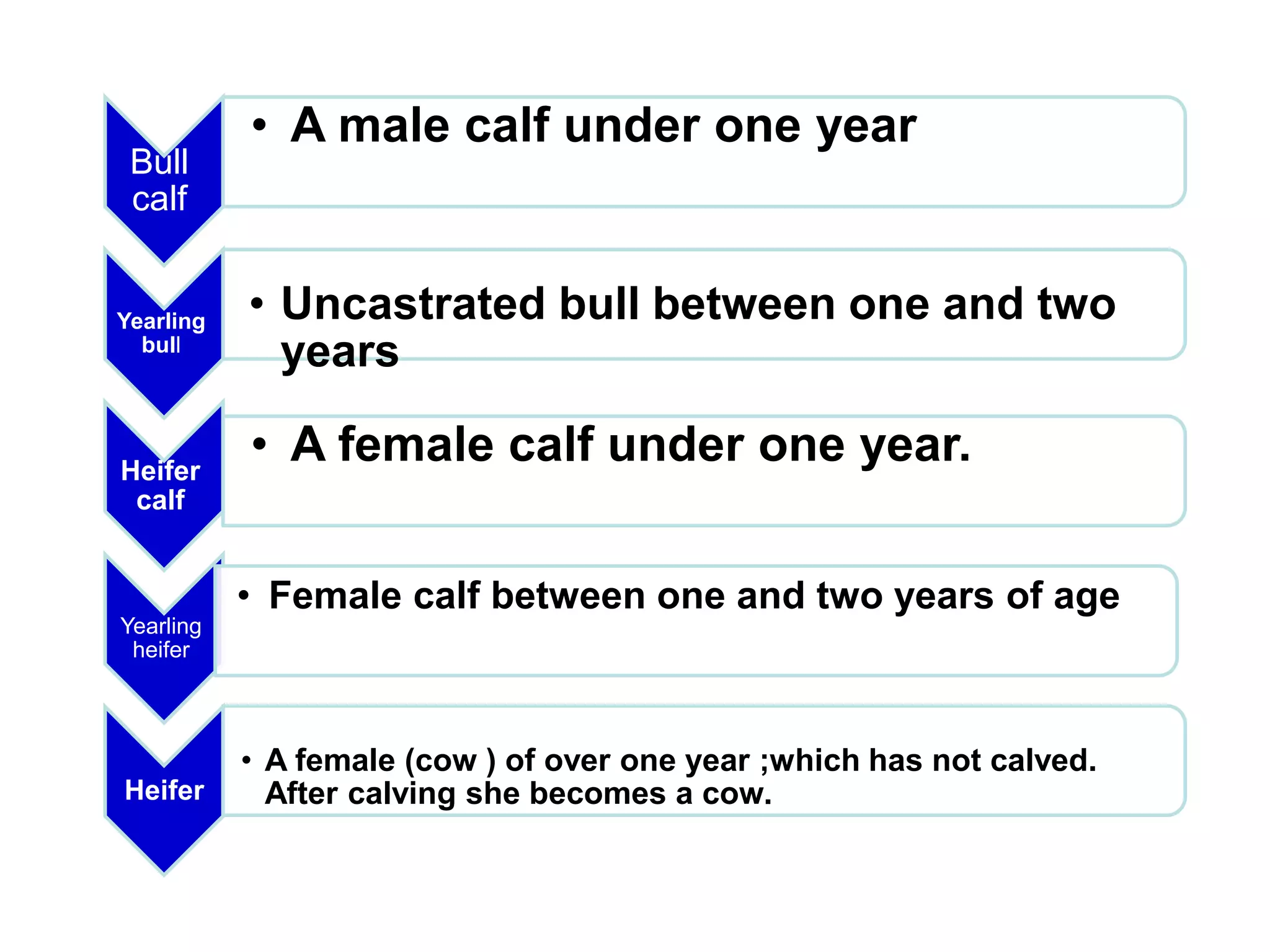 Bull calf

• A male calf under one year

Yearling bull

• Uncastrated bull between one and two years

Heifer calf

• A female calf under one year.

Yearling heifer

• Female calf between one and two years of age

Heifer

• A female (cow ) of over one year ;which has not calved. After calving she becomes a cow.